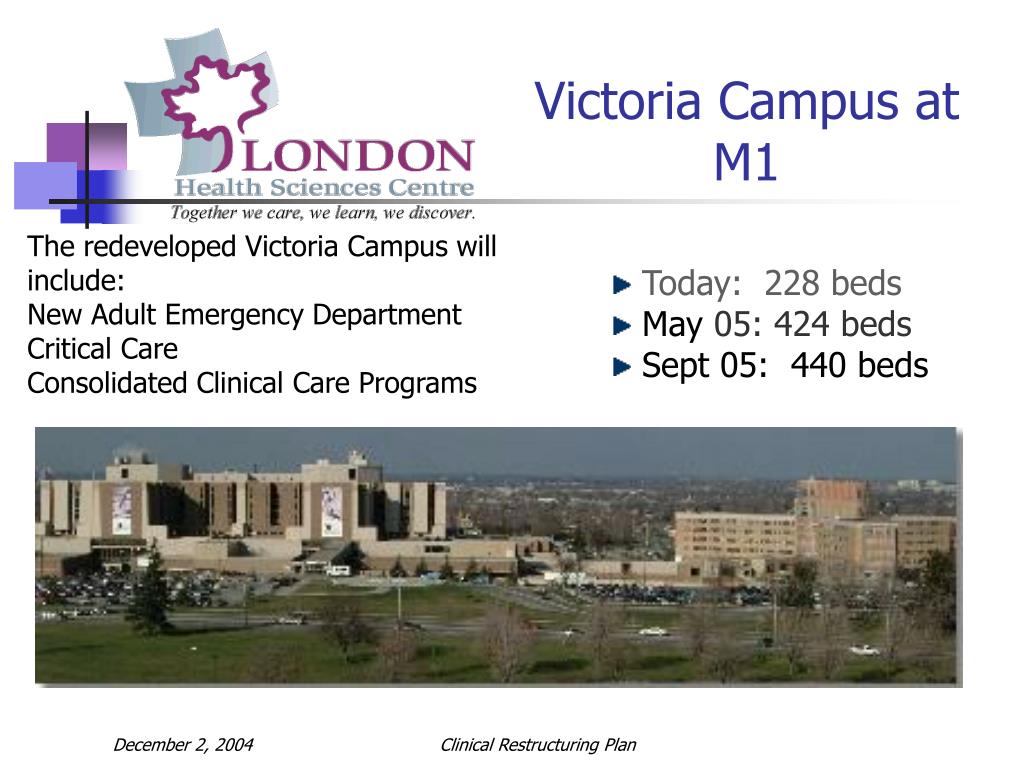 LONDON
Health Sciences Centre
Together we care, we learn, we discover.

Victoria Campus at M1

The redeveloped Victoria Campus will include:
New Adult Emergency Department
Critical Care
Consolidated Clinical Care Programs

Today: 228 beds
May 05: 424 beds
Sept 05: 440 beds

December 2, 2004

Clinical Restructuring Plan